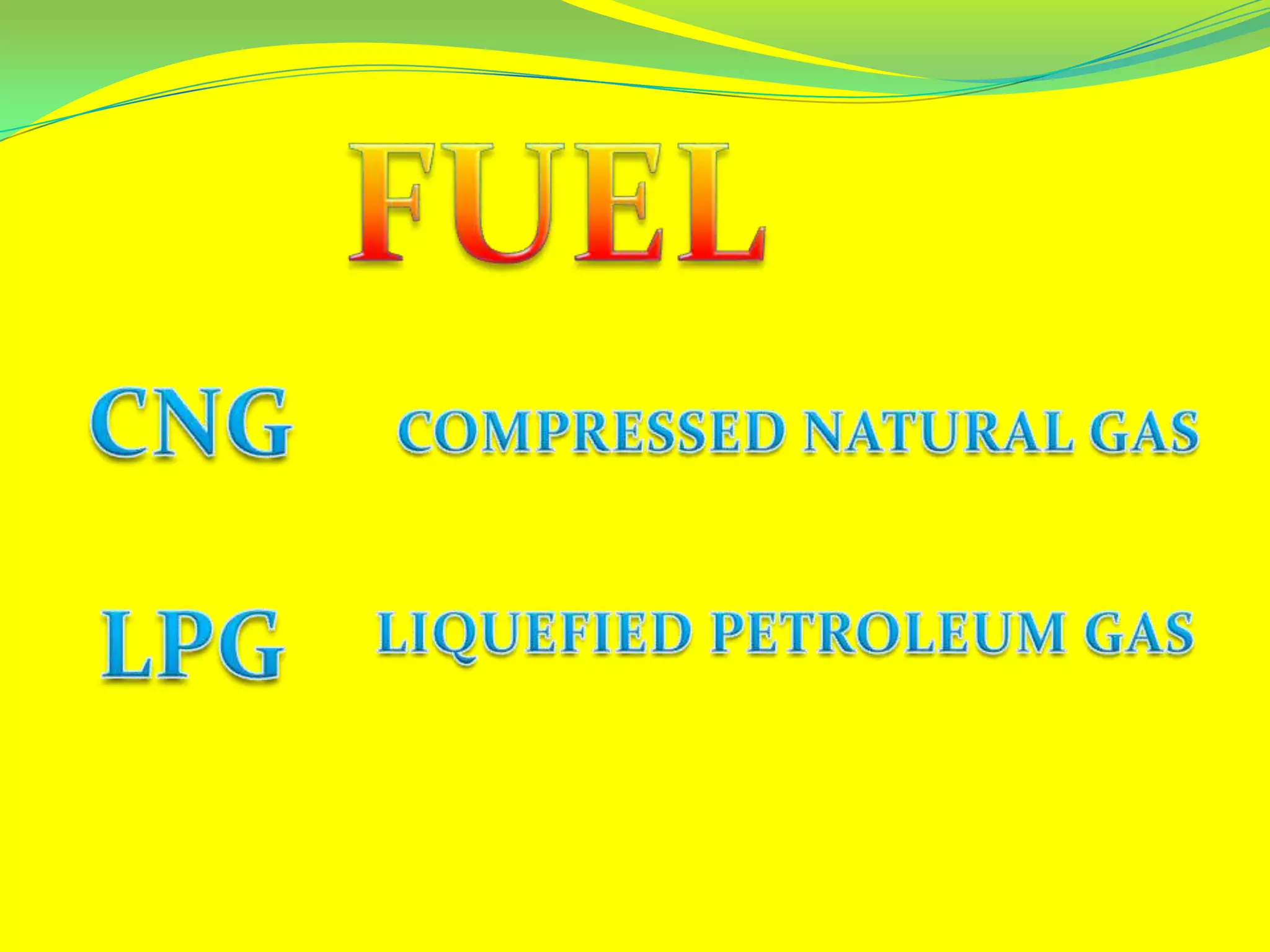 FUEL

CNG COMPRESSED NATURAL GAS

LPG LIQUEFIED PETROLEUM GAS